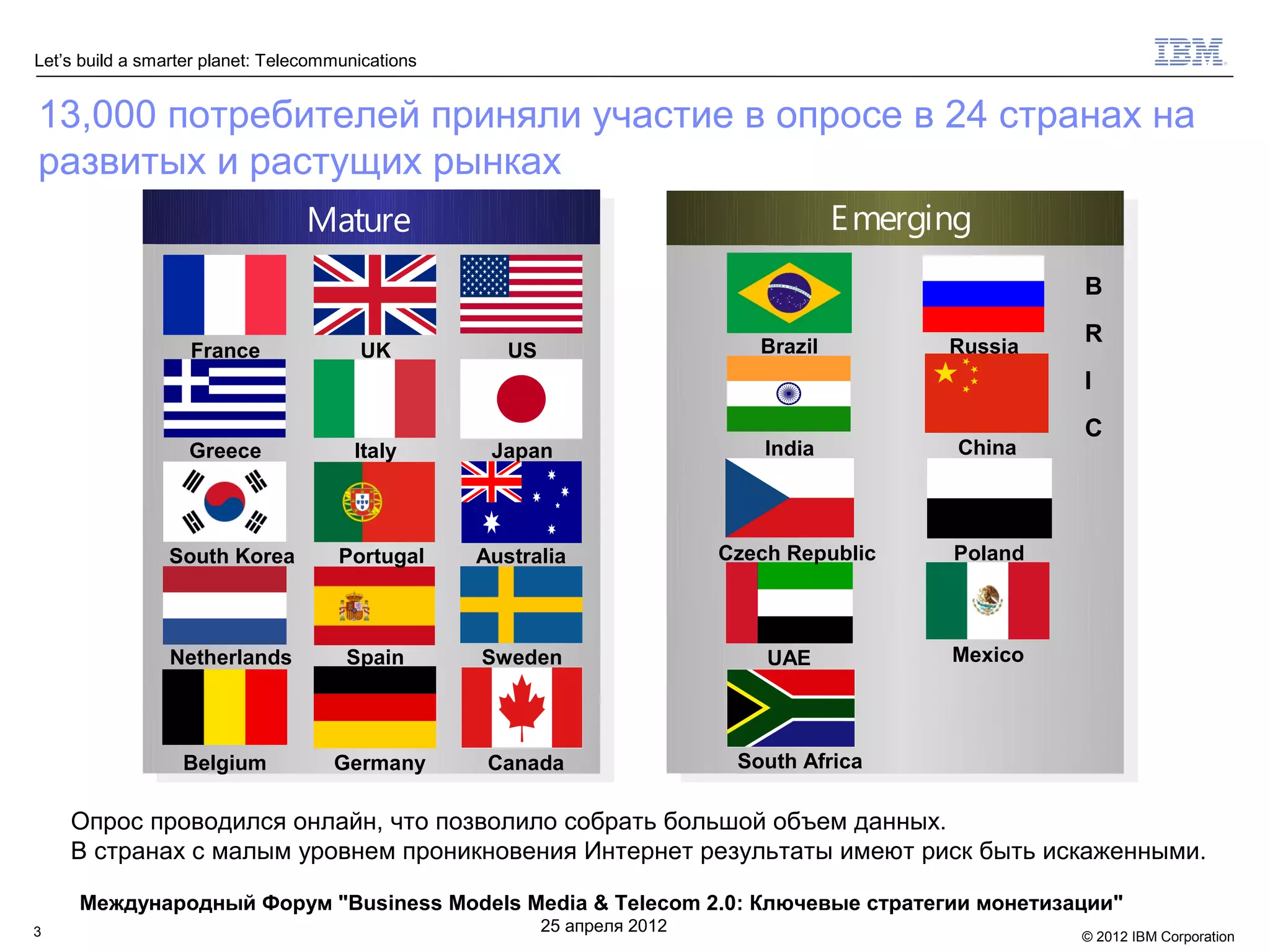 Let's build a smarter planet: Telecommunications

IBM

13,000 потребителей приняли участие в опросе в 24 странах на развитых и растущих рынках

Mature

France UK US
Greece Italy Japan
South Korea Portugal Australia
Netherlands Spain Sweden
Belgium Germany Canada

Emerging

Brazil Russia
India China
Czech Republic Poland
UAE Mexico
South Africa

B
R
I
C

Опрос проводился онлайн, что позволило собрать большой объем данных.
В странах с малым уровнем проникновения Интернет результаты имеют риск быть искаженными.

Международный Форум "Business Models Media & Telecom 2.0: Ключевые стратегии монетизации"
25 апреля 2012

3

© 2012 IBM Corporation